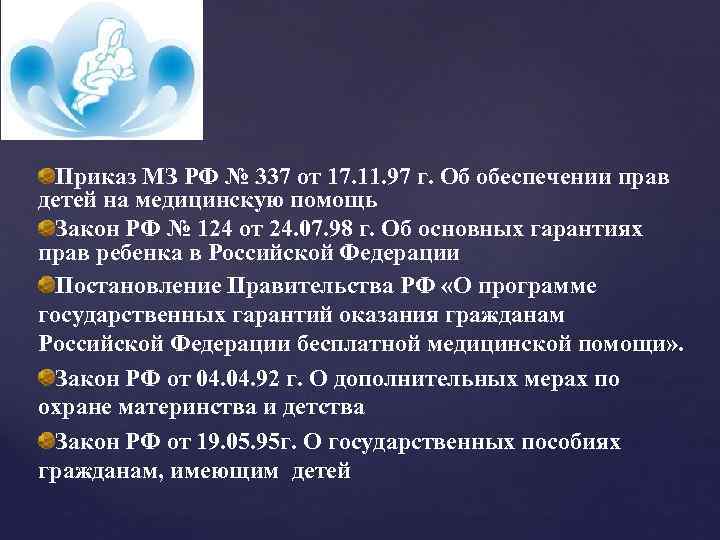 Приказ МЗ РФ № 337 от 17.11.97 г. Об обеспечении прав детей на медицинскую помощь

Закон РФ № 124 от 24.07.98 г. Об основных гарантиях прав ребенка в Российской Федерации

Постановление Правительства РФ «О программе государственных гарантий оказания гражданам Российской Федерации бесплатной медицинской помощи».

Закон РФ от 04.04.92 г. О дополнительных мерах по охране материнства и детства

Закон РФ от 19.05.95г. О государственных пособиях гражданам, имеющим детей